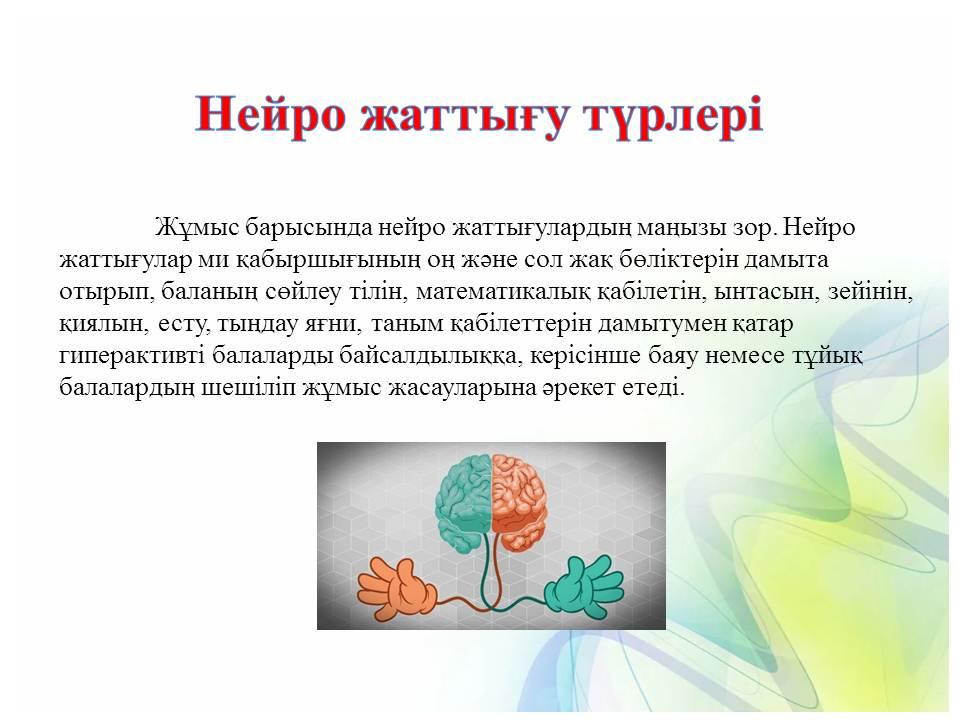 Нейро жаттығу түрлері

Жұмыс барысында нейро жаттығулардың маңызы зор. Нейро жаттығулар ми қабыршығының оң және сол жақ бөліктерін дамыта отырып, баланың сөйлеу тілін, математикалық қабілетін, ынтасын, зейінін, қиялын, есту, тыңдау яғни, таным қабілеттерін дамытумен қатар гиперактивті балаларды байсалдылыққа, керісінше баяу немесе тұйық балалардың шешіліп жұмыс жасауларына әрекет етеді.